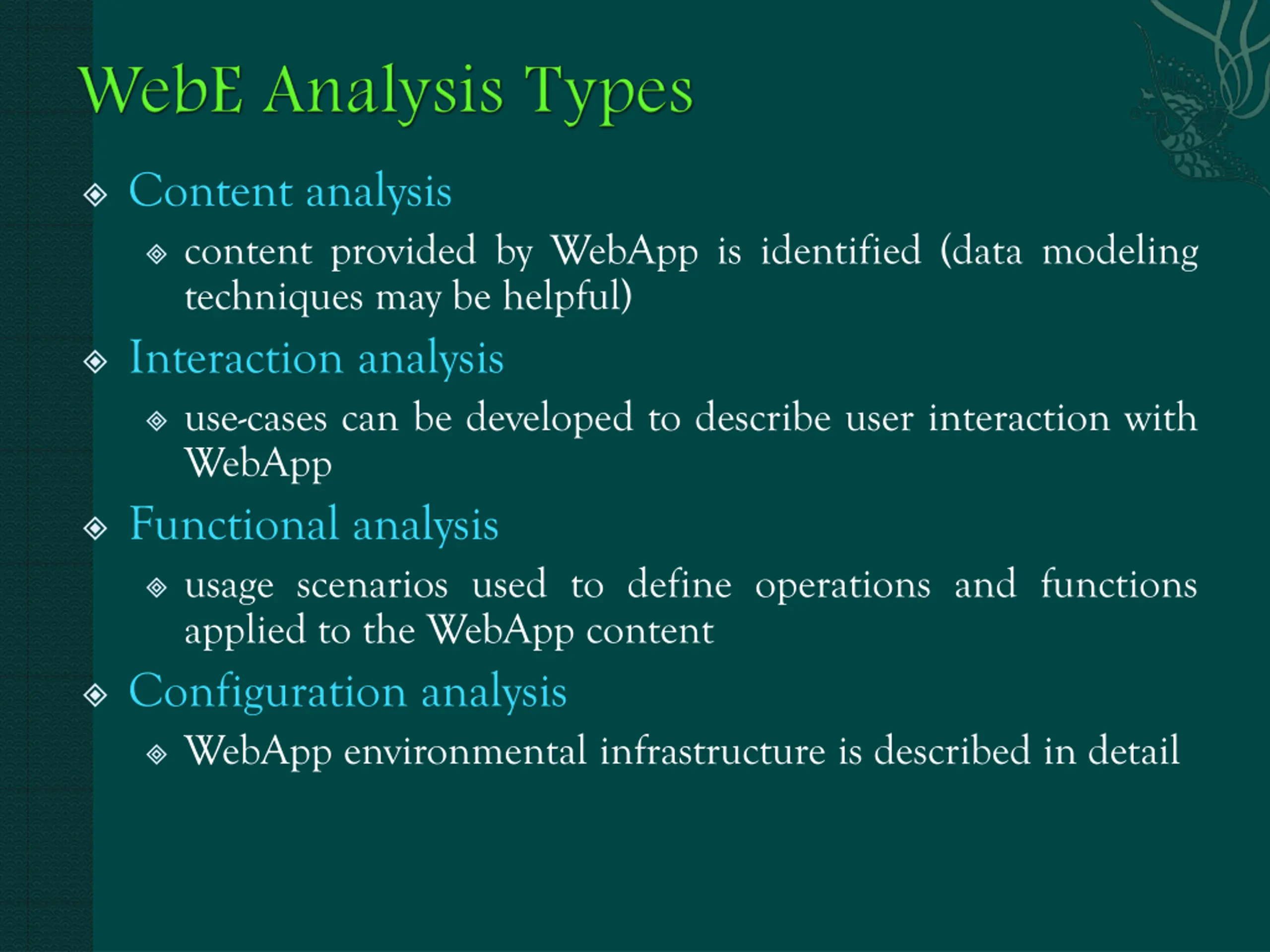 WebE Analysis Types

Content analysis

content provided by WebApp is identified (data modeling techniques may be helpful)

Interaction analysis

use-cases can be developed to describe user interaction with WebApp

Functional analysis

usage scenarios used to define operations and functions applied to the WebApp content

Configuration analysis

WebApp environmental infrastructure is described in detail